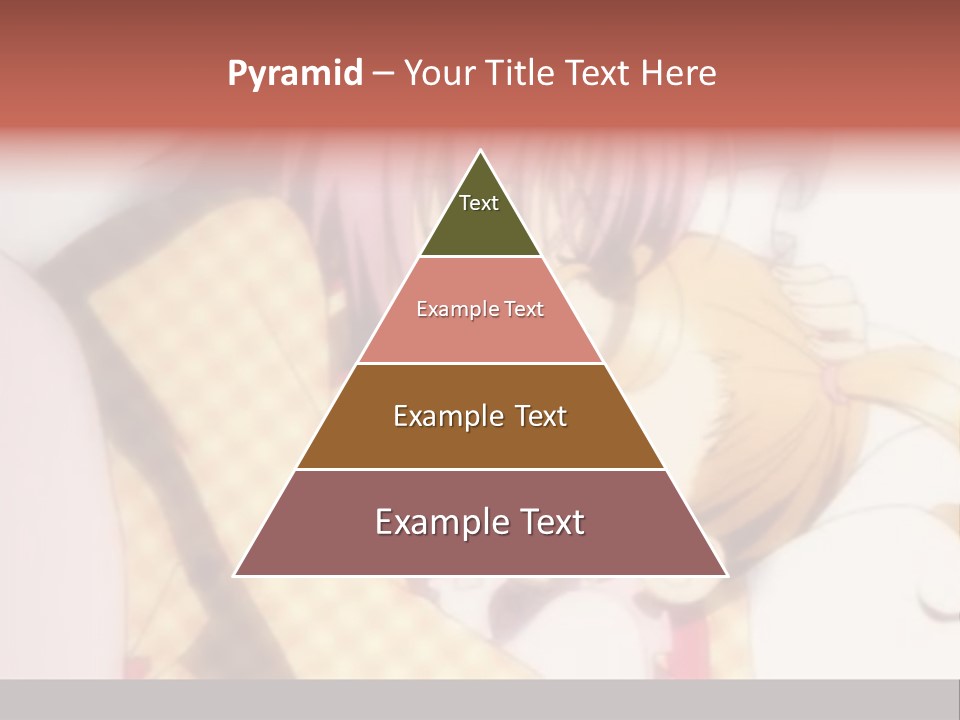 Pyramid – Your Title Text Here

Text

Example Text

Example Text

Example Text